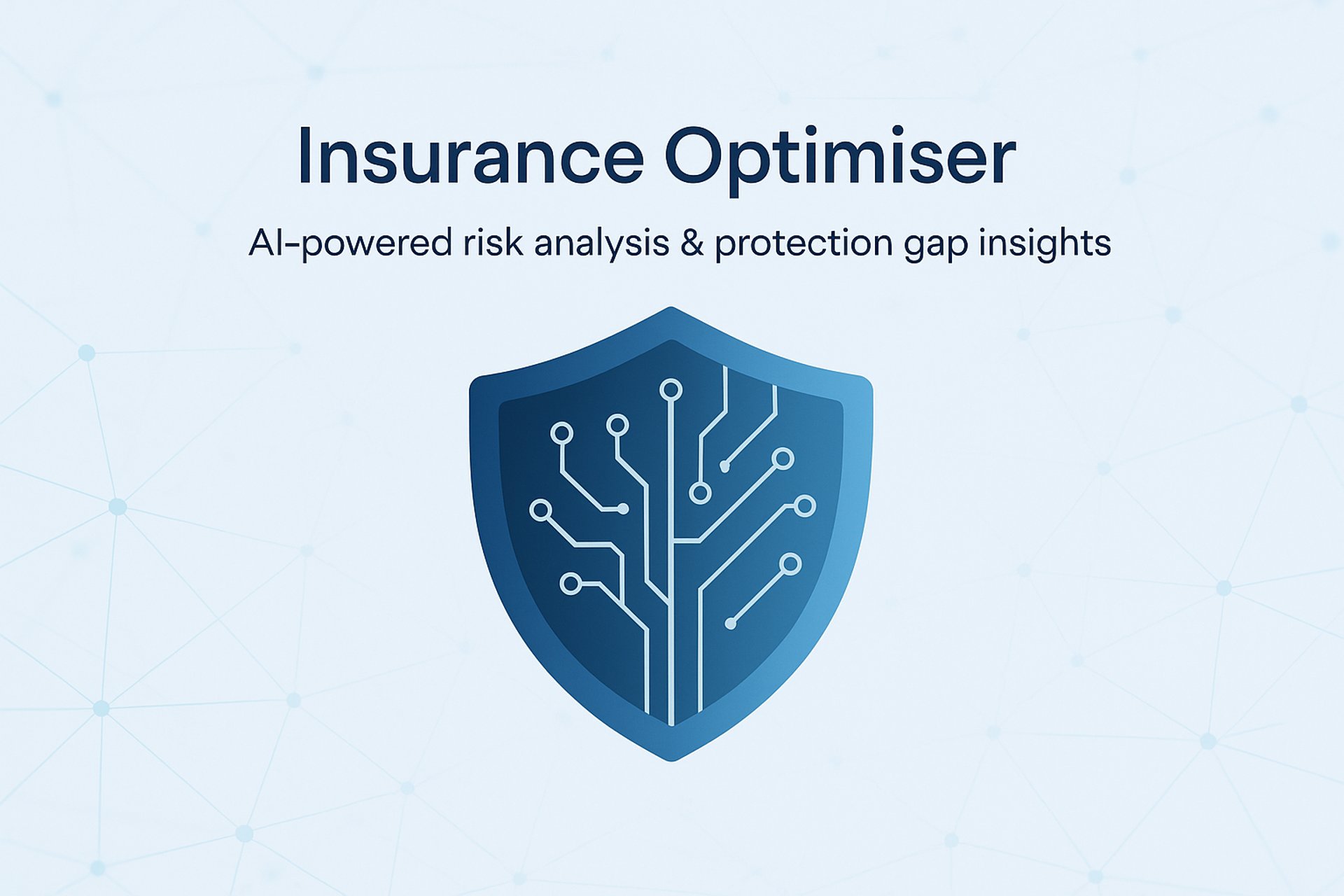 Insurance Optimiser

AI-powered risk analysis & protection gap insights